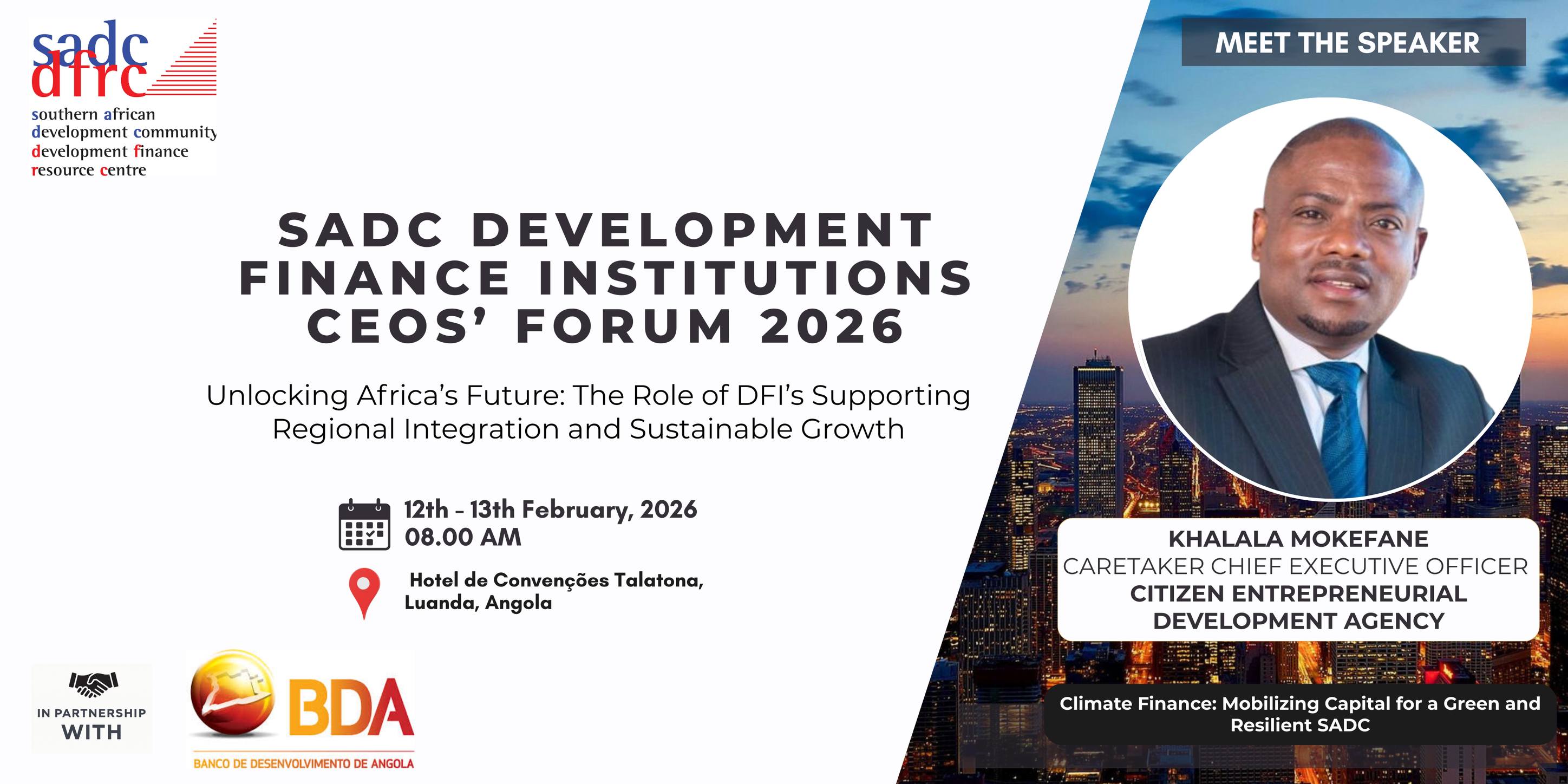 sadc
dfrc
southern african
development community
development finance
resource centre

SADC DEVELOPMENT FINANCE INSTITUTIONS CEOS' FORUM 2026

Unlocking Africa's Future: The Role of DFI's Supporting Regional Integration and Sustainable Growth

12th - 13th February, 2026
08.00 AM

Hotel de Convenções Talatona,
Luanda, Angola

IN PARTNERSHIP
WITH

BDA
BANCO DE DESENVOLVIMENTO DE ANGOLA

MEET THE SPEAKER

KHALALA MOKEFANE
CARETAKER CHIEF EXECUTIVE OFFICER
CITIZEN ENTREPRENEURIAL
DEVELOPMENT AGENCY

Climate Finance: Mobilizing Capital for a Green and Resilient SADC